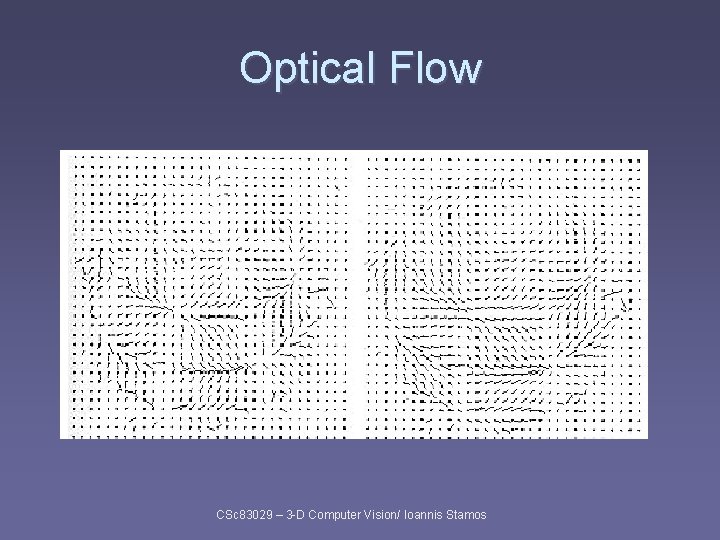 Optical Flow

CSc83029 – 3-D Computer Vision/ Ioannis Stamos